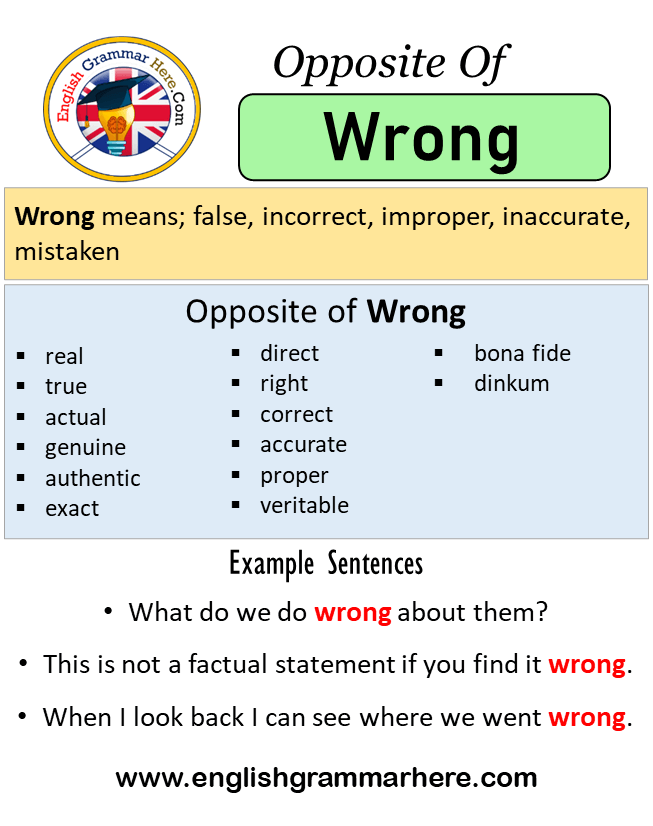 English Grammar Here.Com

Opposite Of

Wrong

Wrong means; false, incorrect, improper, inaccurate, mistaken

Opposite of Wrong

- real
- true
- actual
- genuine
- authentic
- exact

- direct
- right
- correct
- accurate
- proper
- veritable

- bona fide
- dinkum

Example Sentences

- What do we do wrong about them?
- This is not a factual statement if you find it wrong.
- When I look back I can see where we went wrong.

www.englishgrammarhere.com